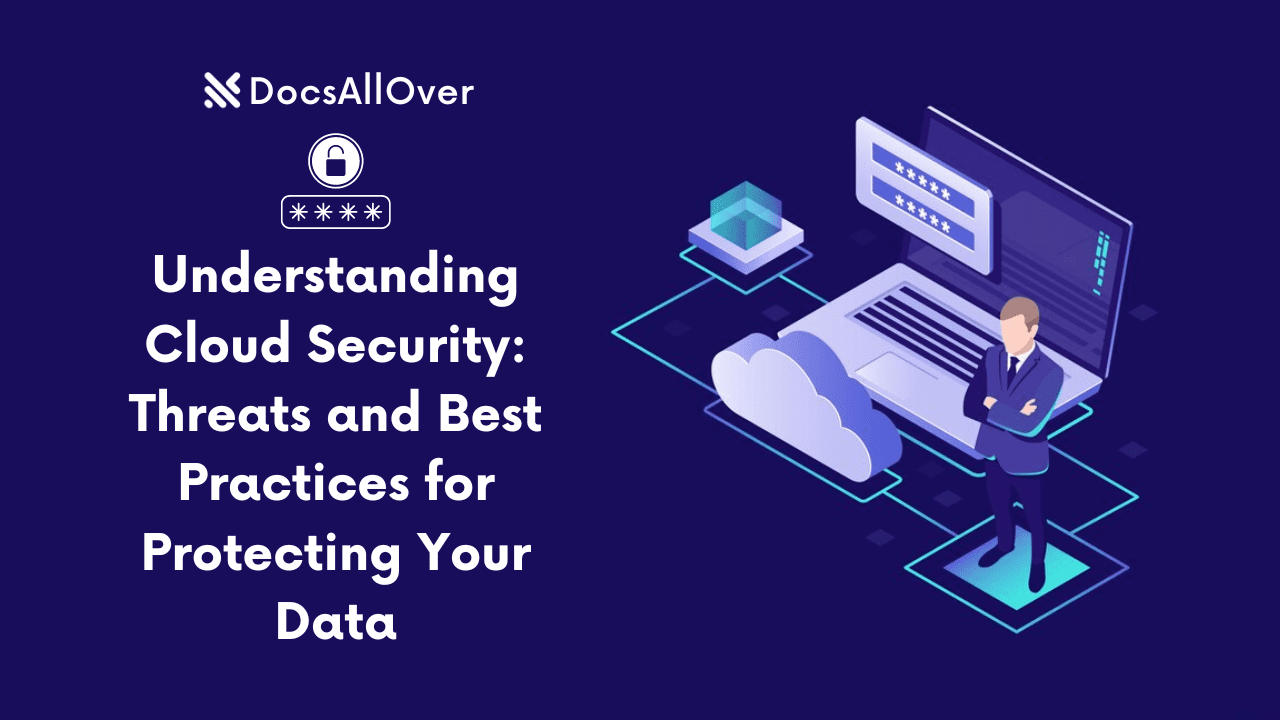 DocsAllOver

****

Understanding Cloud Security: Threats and Best Practices for Protecting Your Data

*****

*****